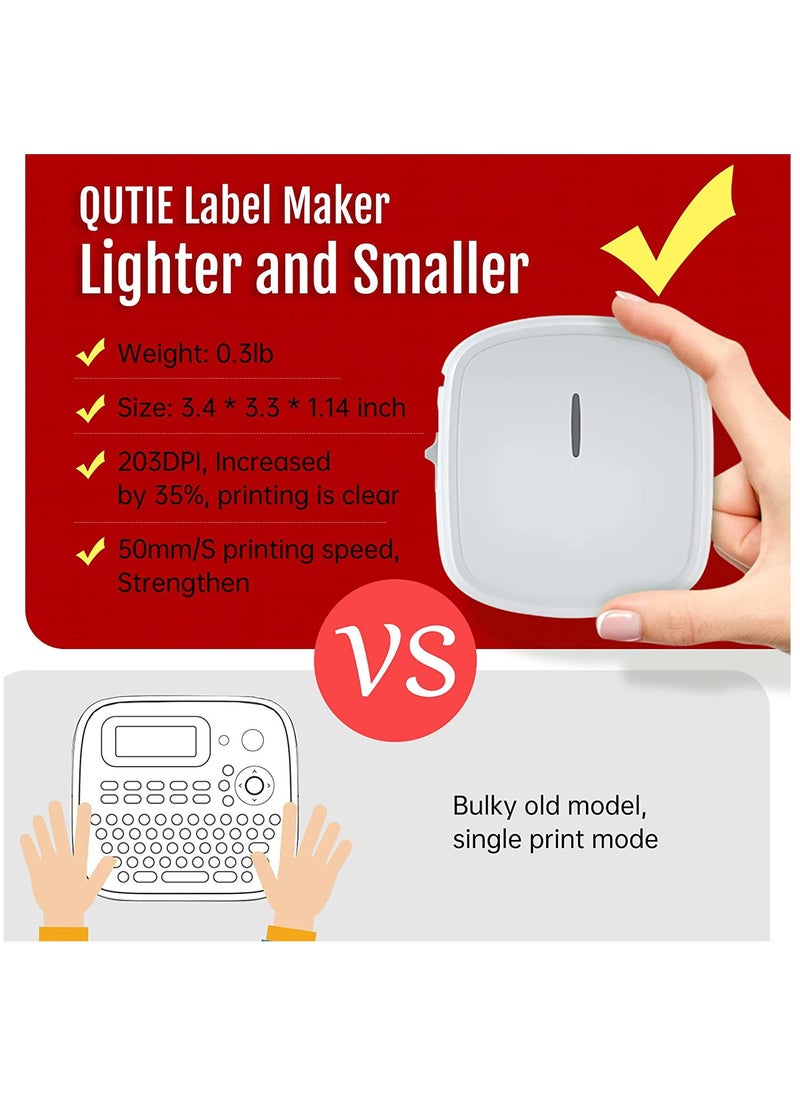 QUTIE Label Maker
Lighter and Smaller

Weight: 0.3lb

Size: 3.4 * 3.3 * 1.14 inch

203DPI, Increased by 35%, printing is clear

50mm/S printing speed, Strengthen

VS

Bulky old model, single print mode